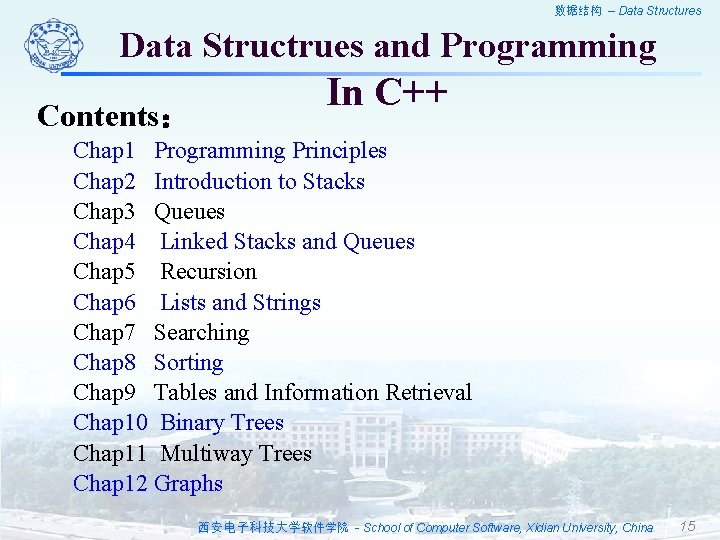 数据结构 – Data Structures

Data Structrues and Programming In C++

Contents：

Chap1 Programming Principles
Chap2 Introduction to Stacks
Chap3 Queues
Chap4 Linked Stacks and Queues
Chap5 Recursion
Chap6 Lists and Strings
Chap7 Searching
Chap8 Sorting
Chap9 Tables and Information Retrieval
Chap10 Binary Trees
Chap11 Multiway Trees
Chap12 Graphs

西安电子科技大学软件学院 - School of Computer Software, Xidian University, China 15